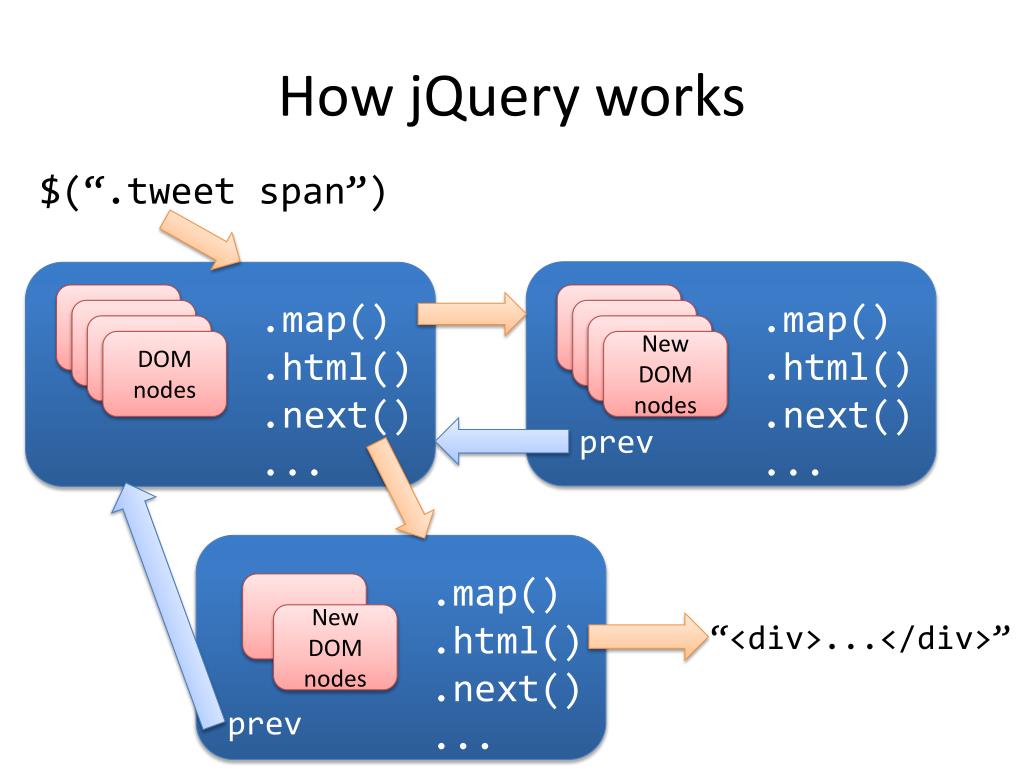 How jQuery works

$(“.tweet span”)

DOM nodes

.map()
.html()
.next()
...

New DOM nodes

.map()
.html()
.next()
...

prev

New DOM nodes

.map()
.html()
.next()
...

prev

“<div>...</div>”